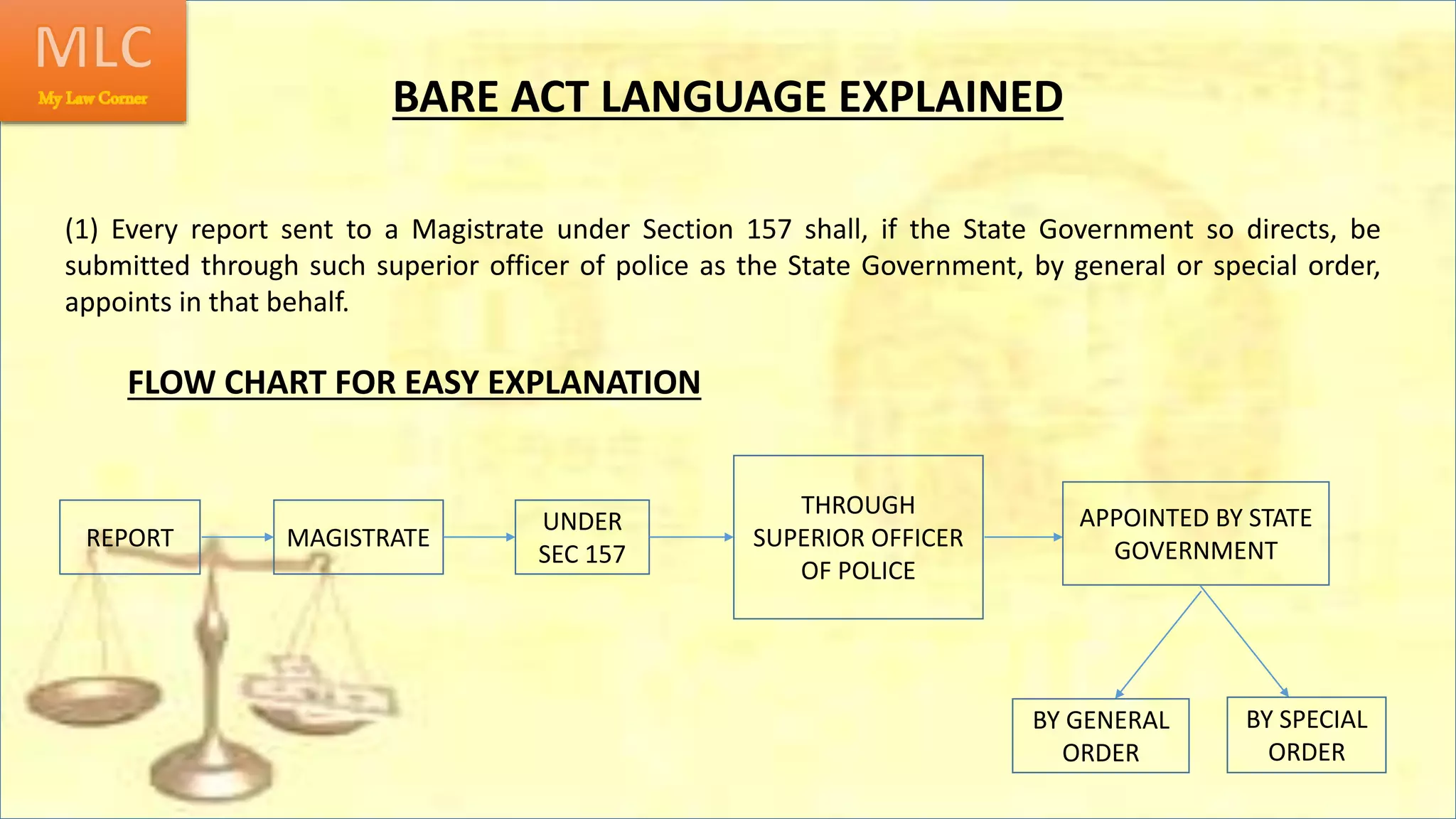 MLC
My Law Corner

BARE ACT LANGUAGE EXPLAINED

(1) Every report sent to a Magistrate under Section 157 shall, if the State Government so directs, be submitted through such superior officer of police as the State Government, by general or special order, appoints in that behalf.

FLOW CHART FOR EASY EXPLANATION

REPORT

MAGISTRATE

UNDER SEC 157

THROUGH SUPERIOR OFFICER OF POLICE

APPOINTED BY STATE GOVERNMENT

BY GENERAL ORDER

BY SPECIAL ORDER